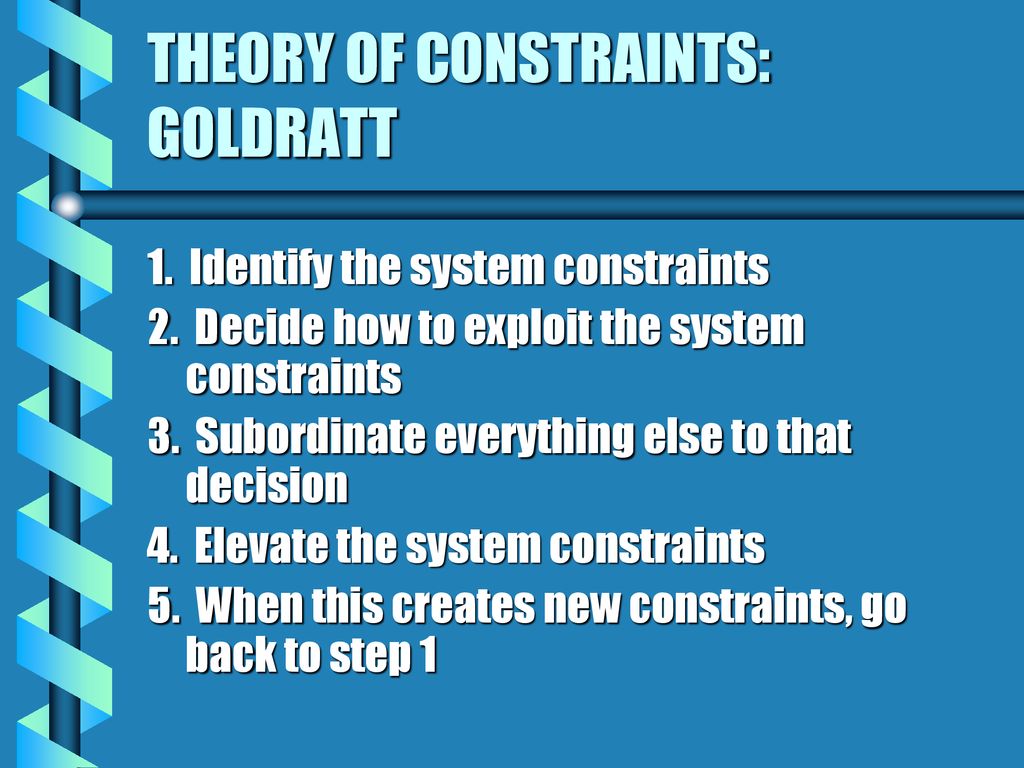 THEORY OF CONSTRAINTS: GOLDRATT

1. Identify the system constraints
2. Decide how to exploit the system constraints
3. Subordinate everything else to that decision
4. Elevate the system constraints
5. When this creates new constraints, go back to step 1